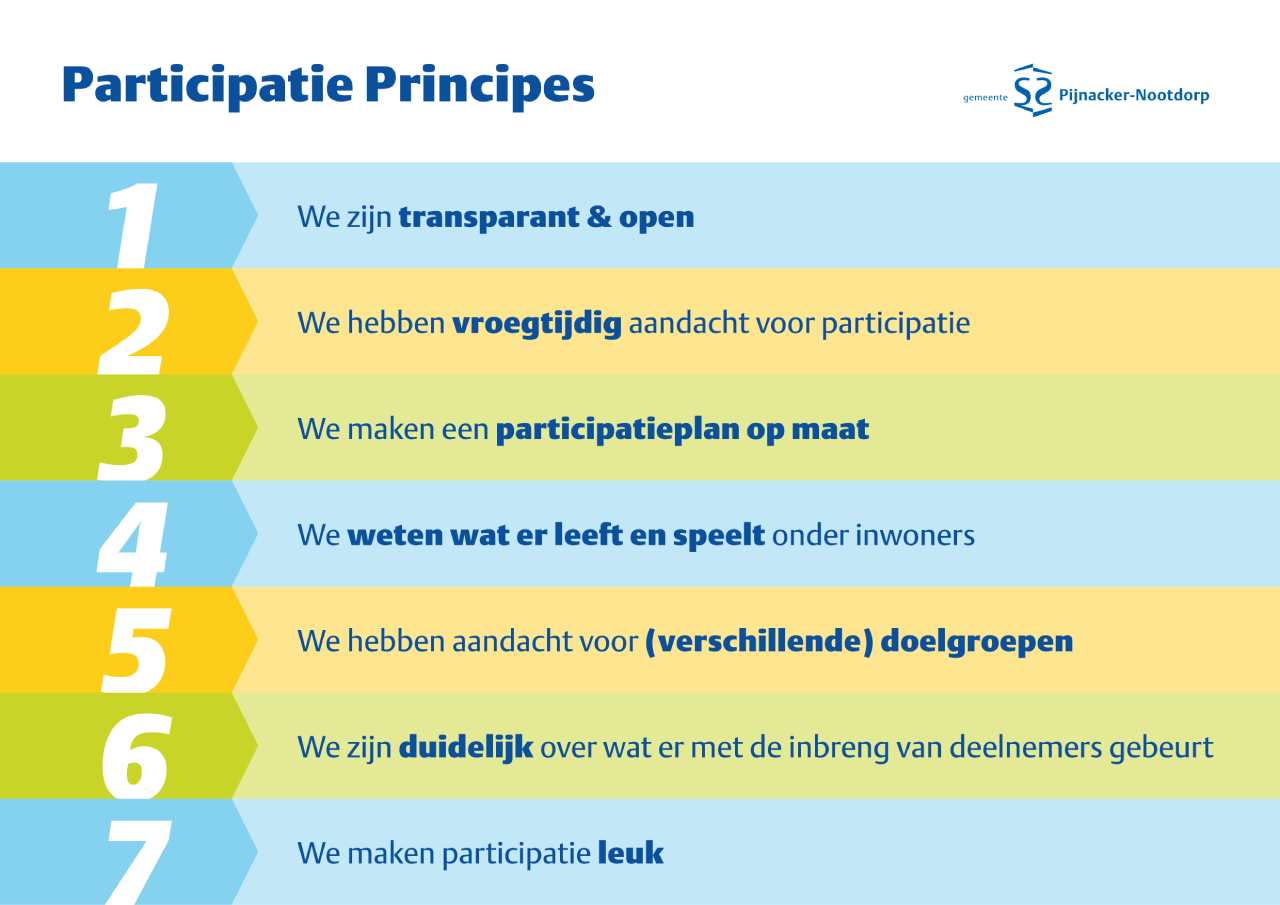 Participatie Principes

gemeente Pijnacker-Nootdorp

1 We zijn transparant & open

2 We hebben vroegtijdig aandacht voor participatie

3 We maken een participatieplan op maat

4 We weten wat er leeft en speelt onder inwoners

5 We hebben aandacht voor (verschillende) doelgroepen

6 We zijn duidelijk over wat er met de inbreng van deelnemers gebeurt

7 We maken participatie leuk